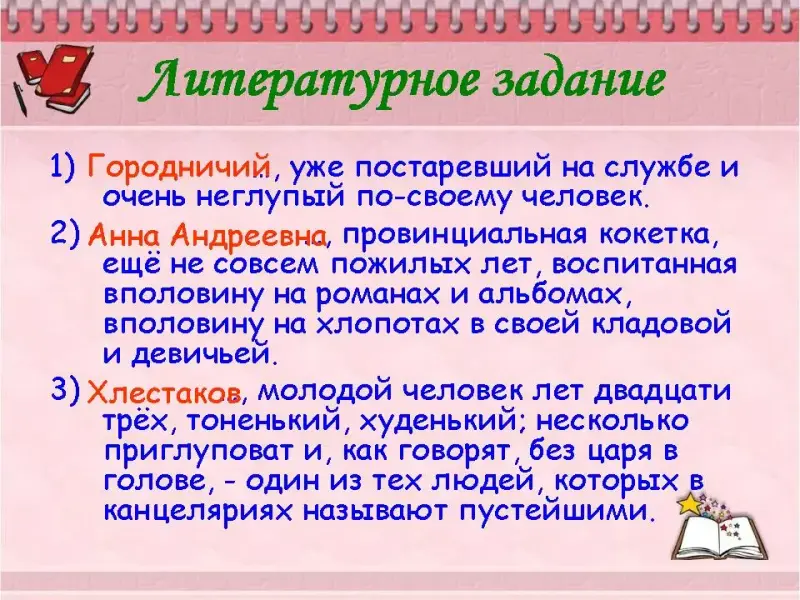 Литературное задание

1) Городничий, уже постаревший на службе и очень неглупый по-своему человек.

2) Анна Андреевна, провинциальная кокетка, ещё не совсем пожилых лет, воспитанная вполовину на романах и альбомах, вполовину на хлопотах в своей кладовой и девичьей.

3) Хлестаков, молодой человек лет двадцати трёх, тоненький, худенький; несколько приглуповат и, как говорят, без царя в голове, - один из тех людей, которых в канцеляриях называют пустейшими.